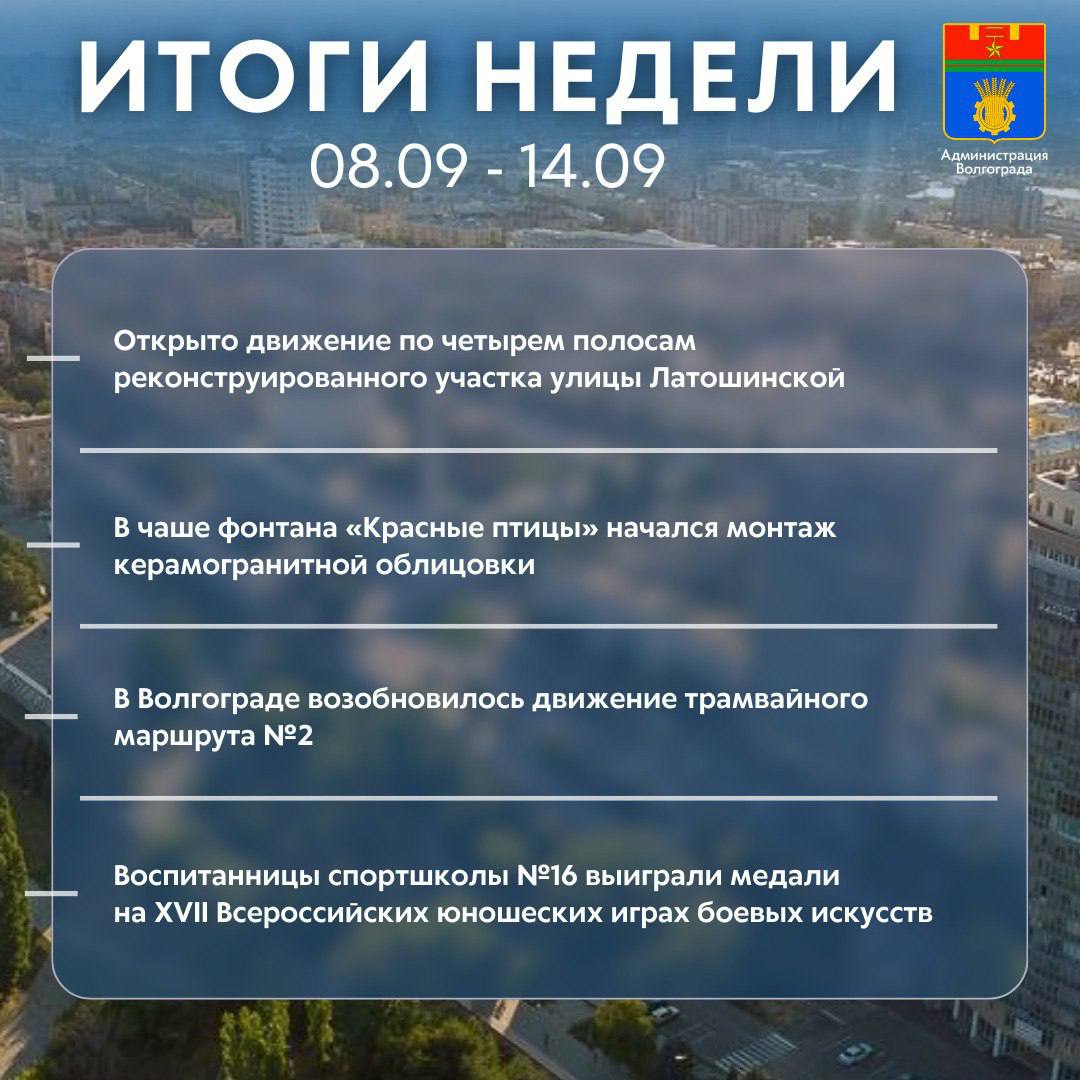 ИТОГИ НЕДЕЛИ
08.09 - 14.09

Администрация Волгограда

Открыто движение по четырем полосам реконструированного участка улицы Латошинской

В чаше фонтана «Красные птицы» начался монтаж керамогранитной облицовки

В Волгограде возобновилось движение трамвайного маршрута №2

Воспитанницы спортшколы №16 выиграли медали на XVII Всероссийских юношеских играх боевых искусств